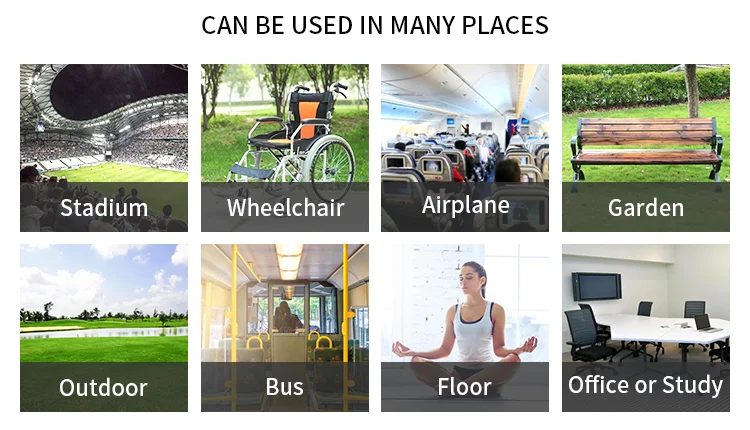 CAN BE USED IN MANY PLACES

Stadium

Wheelchair

Airplane

Garden

Outdoor

Bus

Floor

Office or Study